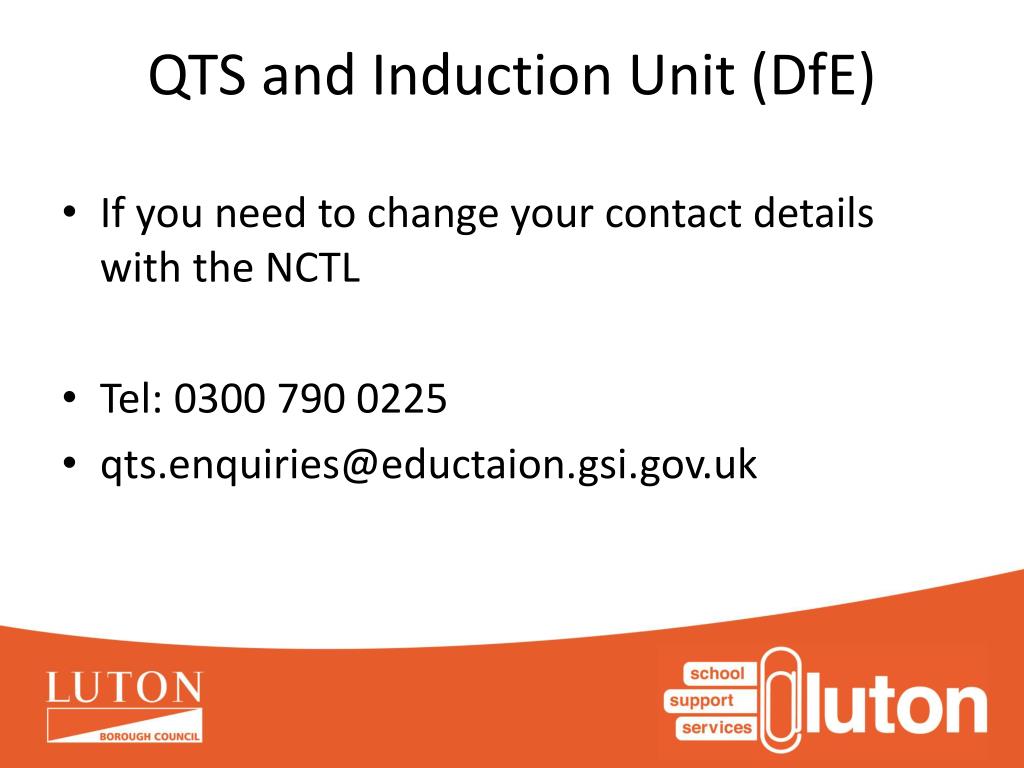 QTS and Induction Unit (DfE)

• If you need to change your contact details with the NCTL

• Tel: 0300 790 0225
• qts.enquiries@eductaion.gsi.gov.uk

LUTON
BOROUGH COUNCIL

school
support
services
luton